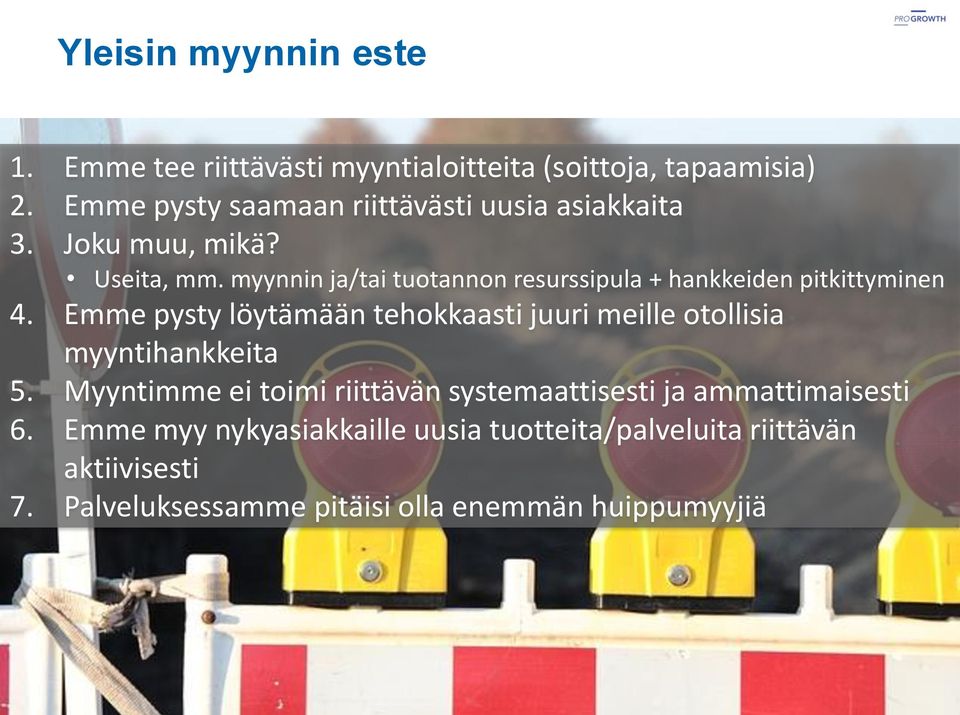 PROGROWTH

Yleisin myynnin este

1. Emme tee riittävästi myyntialoitteita (soittoja, tapaamisia)
2. Emme pysty saamaan riittävästi uusia asiakkaita
3. Joku muu, mikä?
 • Useita, mm. myynnin ja/tai tuotannon resurssipula + hankkeiden pitkittyminen
4. Emme pysty löytämään tehokkaasti juuri meille otollisia myyntihankkeita
5. Myyntimme ei toimi riittävän systemaattisesti ja ammattimaisesti
6. Emme myy nykyasiakkaille uusia tuotteita/palveluita riittävän aktiivisesti
7. Palveluksessamme pitäisi olla enemmän huippumyyjiä